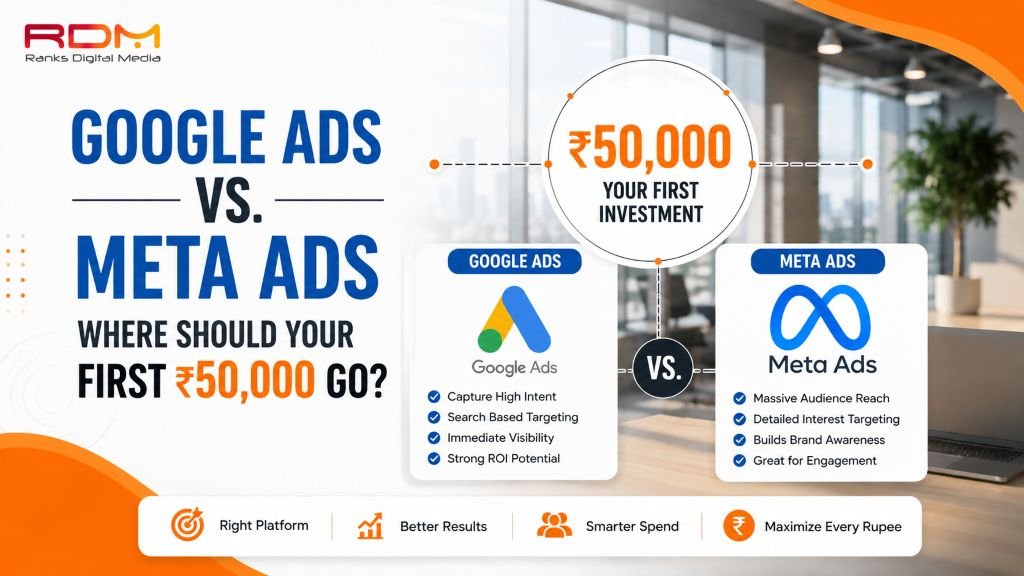 RDM
Ranks Digital Media

GOOGLE ADS
VS.
META ADS
WHERE SHOULD YOUR
FIRST ₹50,000 GO?

₹50,000
YOUR FIRST INVESTMENT

GOOGLE ADS
Google Ads
Capture High Intent
Search Based Targeting
Immediate Visibility
Strong ROI Potential

VS.

META ADS
Meta Ads
Massive Audience Reach
Detailed Interest Targeting
Builds Brand Awareness
Great for Engagement

Right Platform
Better Results
Smarter Spend
Maximize Every Rupee